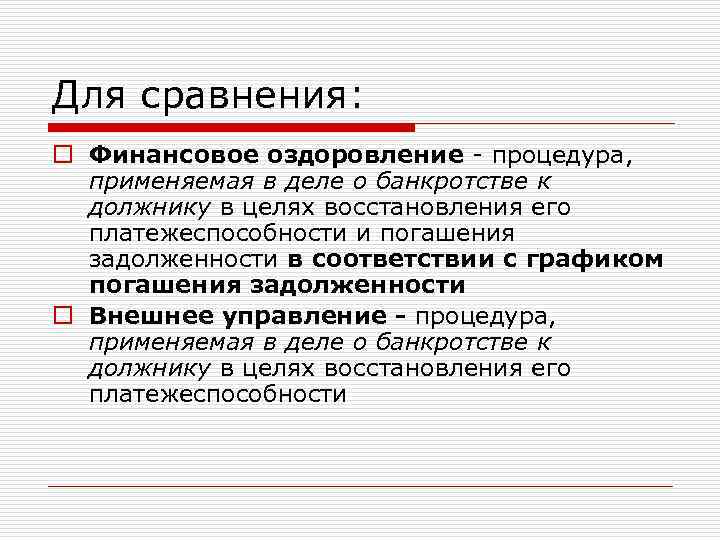 Для сравнения:

Финансовое оздоровление - процедура, применяемая в деле о банкротстве к должнику в целях восстановления его платежеспособности и погашения задолженности в соответствии с графиком погашения задолженности

Внешнее управление - процедура, применяемая в деле о банкротстве к должнику в целях восстановления его платежеспособности